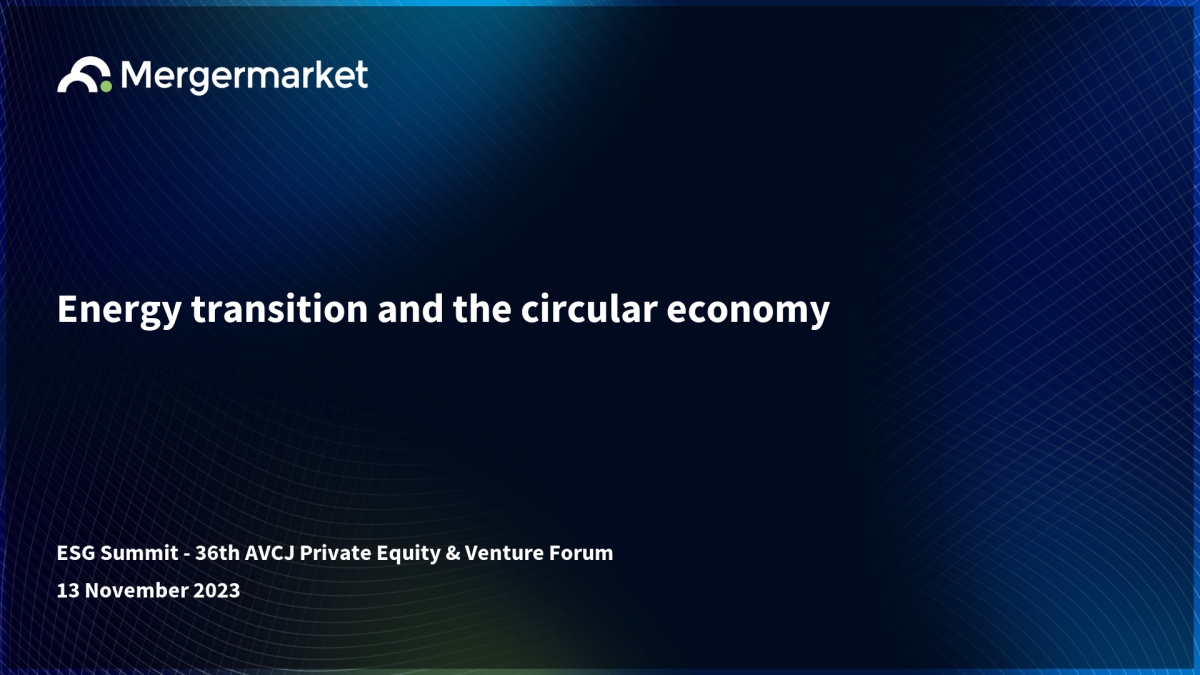 Mergermarket

Energy transition and the circular economy

ESG Summit - 36th AVCJ Private Equity & Venture Forum

13 November 2023